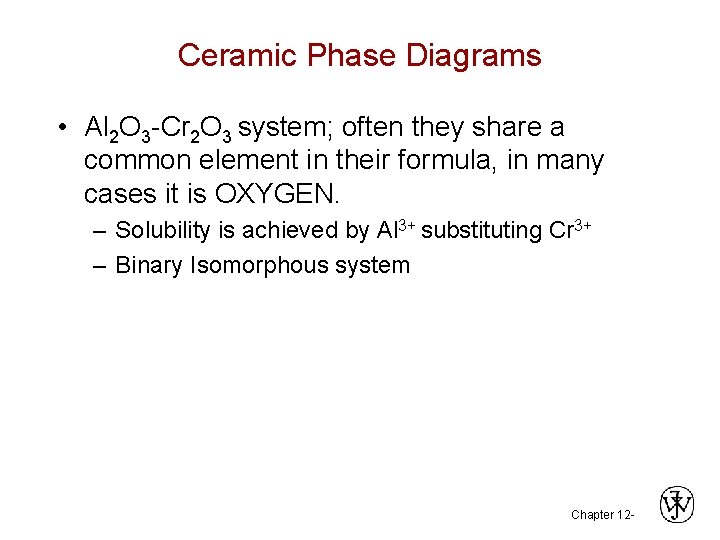 Ceramic Phase Diagrams

• $Al_2O_3$-$Cr_2O_3$ system; often they share a common element in their formula, in many cases it is OXYGEN.

– Solubility is achieved by $Al^{3+}$ substituting $Cr^{3+}$

– Binary Isomorphous system

Chapter 12-